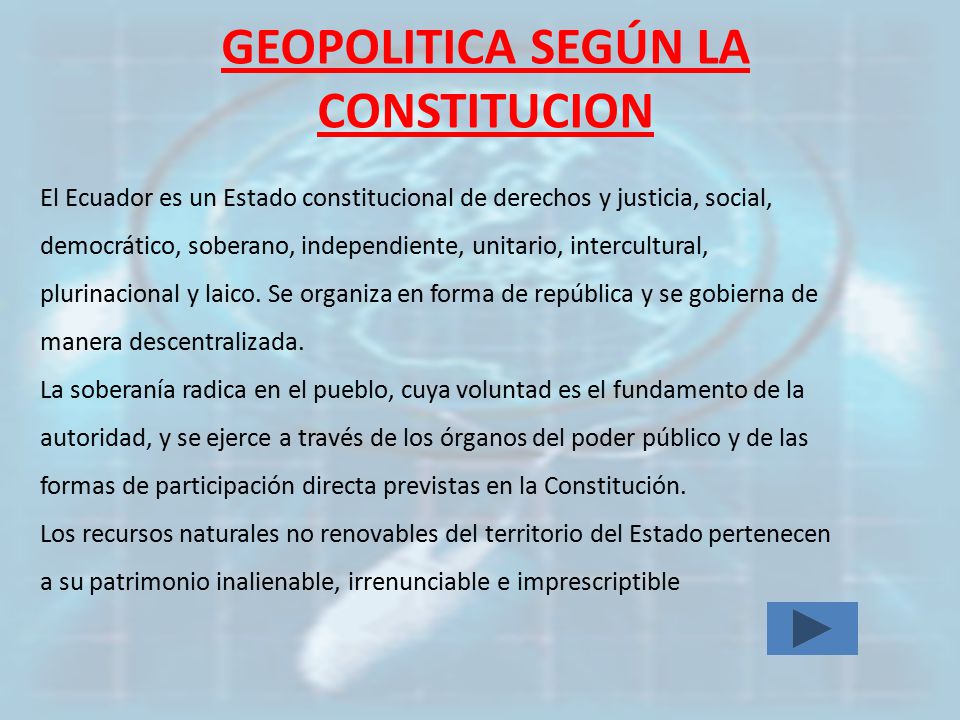 GEOPOLITICA SEGÚN LA CONSTITUCION

El Ecuador es un Estado constitucional de derechos y justicia, social, democrático, soberano, independiente, unitario, intercultural, plurinacional y laico. Se organiza en forma de república y se gobierna de manera descentralizada.
La soberanía radica en el pueblo, cuya voluntad es el fundamento de la autoridad, y se ejerce a través de los órganos del poder público y de las formas de participación directa previstas en la Constitución.
Los recursos naturales no renovables del territorio del Estado pertenecen a su patrimonio inalienable, irrenunciable e imprescriptible